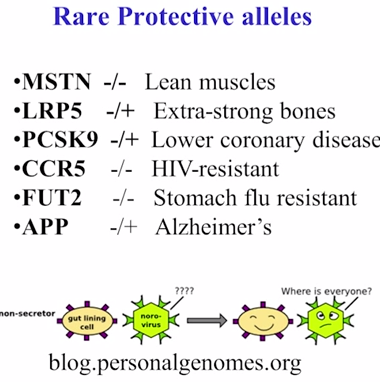 Rare Protective alleles

•MSTN -/- Lean muscles
•LRP5 -/+ Extra-strong bones
•PCSK9 -/+ Lower coronary disease
•CCR5 -/- HIV-resistant
•FUT2 -/- Stomach flu resistant
•APP -/+ Alzheimer's

non-secretor
gut lining cell
noro-virus
????
Where is everyone?

blog.personalgenomes.org